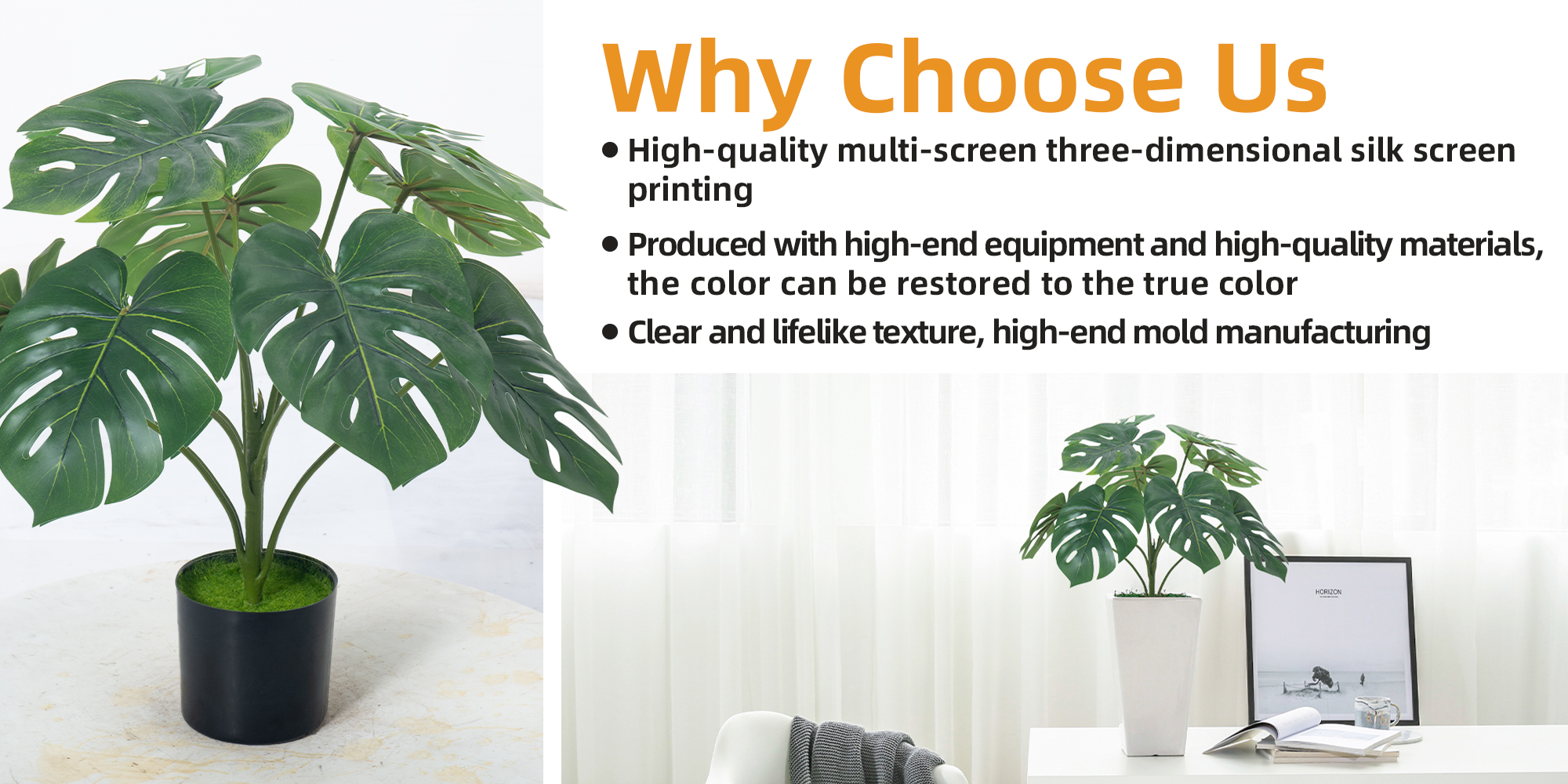 Why Choose Us

• High-quality multi-screen three-dimensional silk screen printing

• Produced with high-end equipment and high-quality materials, the color can be restored to the true color

• Clear and lifelike texture, high-end mold manufacturing

HORIZON